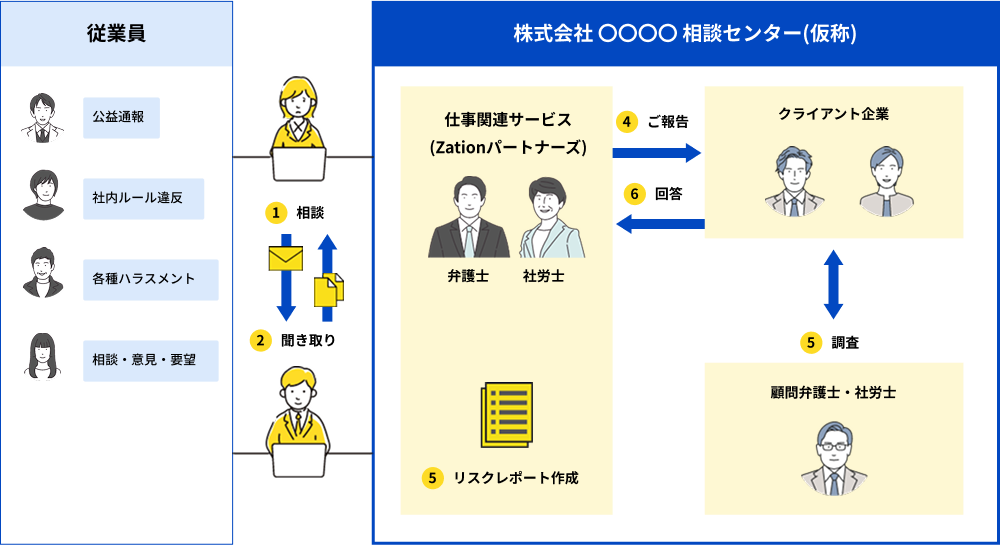 従業員

公益通報

社内ルール違反

各種ハラスメント

相談・意見・要望

1 相談

2 聞き取り

株式会社 〇〇〇〇 相談センター(仮称)

仕事関連サービス (Zationパートナーズ)

弁護士

社労士

5 リスクレポート作成

4 ご報告

6 回答

クライアント企業

5 調査

顧問弁護士・社労士